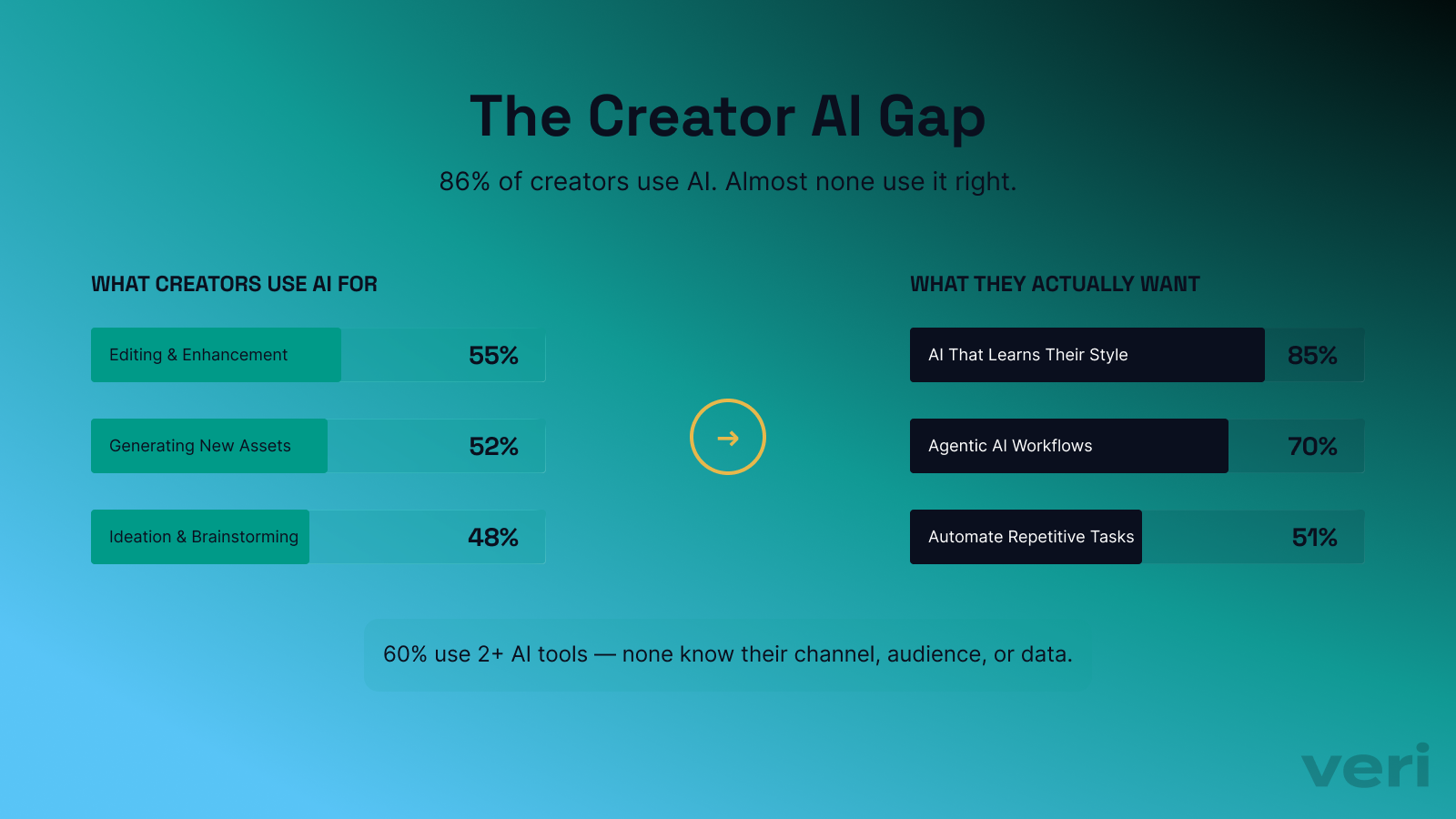 The Creator AI Gap

86% of creators use AI. Almost none use it right.

WHAT CREATORS USE AI FOR

Editing & Enhancement 55%

Generating New Assets 52%

Ideation & Brainstorming 48%

→

WHAT THEY ACTUALLY WANT

AI That Learns Their Style 85%

Agentic AI Workflows 70%

Automate Repetitive Tasks 51%

60% use 2+ AI tools — none know their channel, audience, or data.

veri